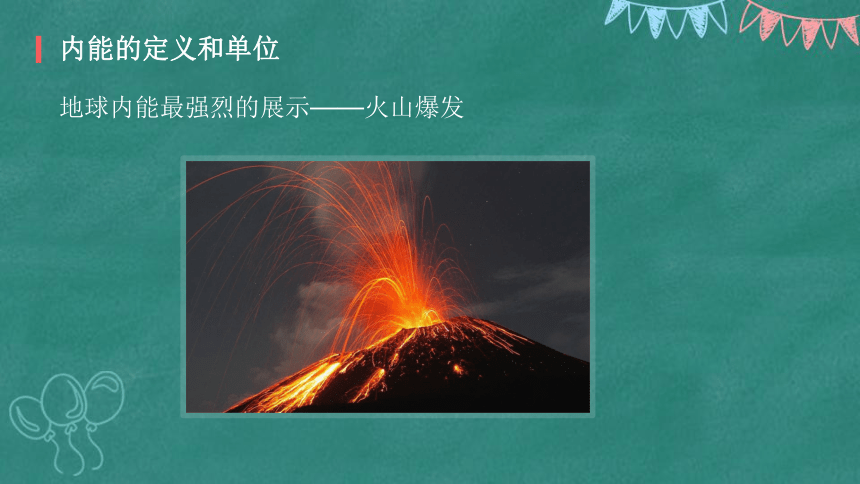 内能的定义和单位

地球内能最强烈的展示——火山爆发